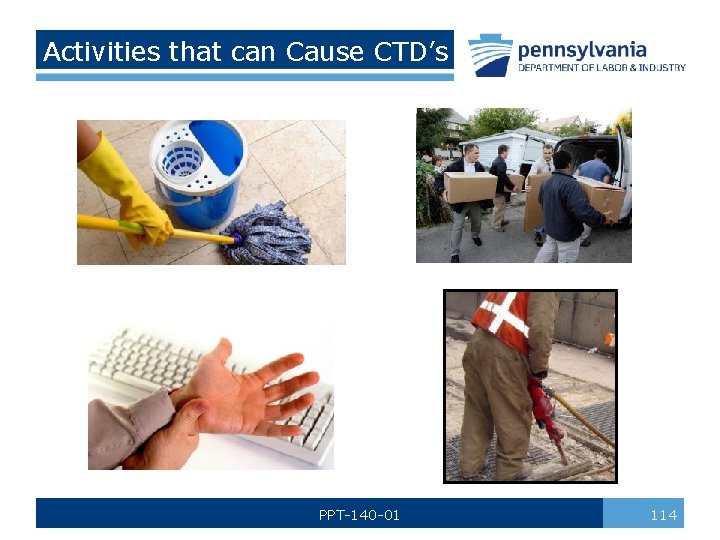 Activities that can Cause CTD's

pennsylvania
DEPARTMENT OF LABOR & INDUSTRY

PPT-140-01

114